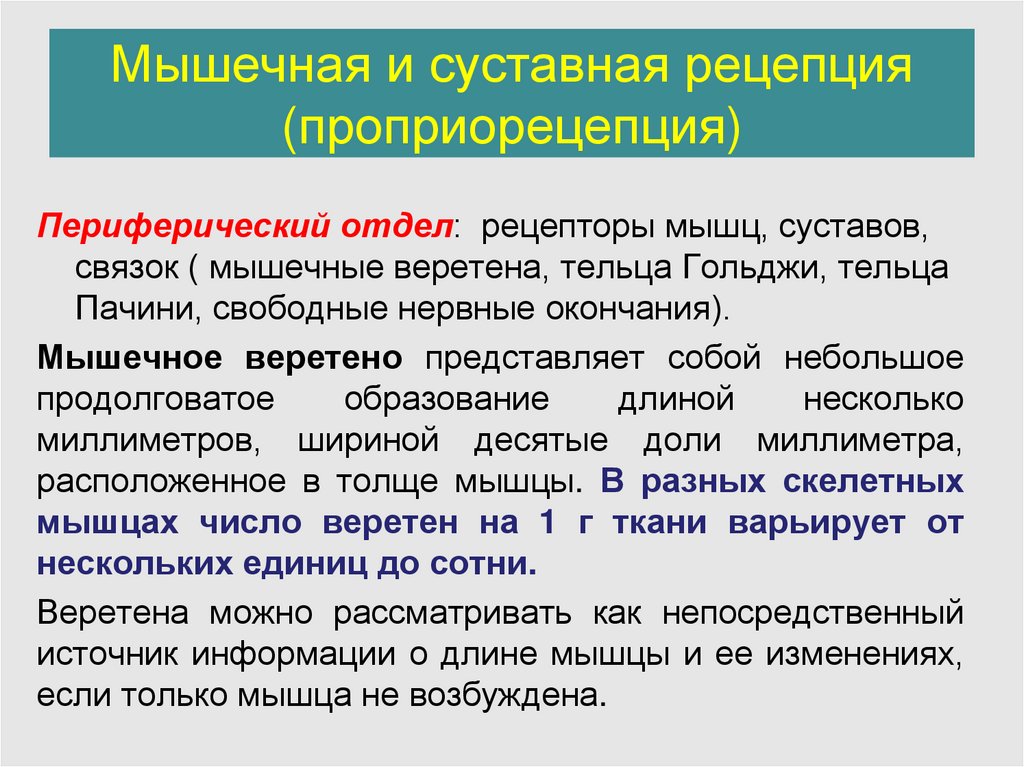 Мышечная и суставная рецепция (проприорецепция)

Периферический отдел: рецепторы мышц, суставов, связок ( мышечные веретена, тельца Гольджи, тельца Пачини, свободные нервные окончания).

Мышечное веретено представляет собой небольшое продолговатое образование длиной несколько миллиметров, шириной десятые доли миллиметра, расположенное в толще мышцы. В разных скелетных мышцах число веретен на 1 г ткани варьирует от нескольких единиц до сотни.

Веретена можно рассматривать как непосредственный источник информации о длине мышцы и ее изменениях, если только мышца не возбуждена.